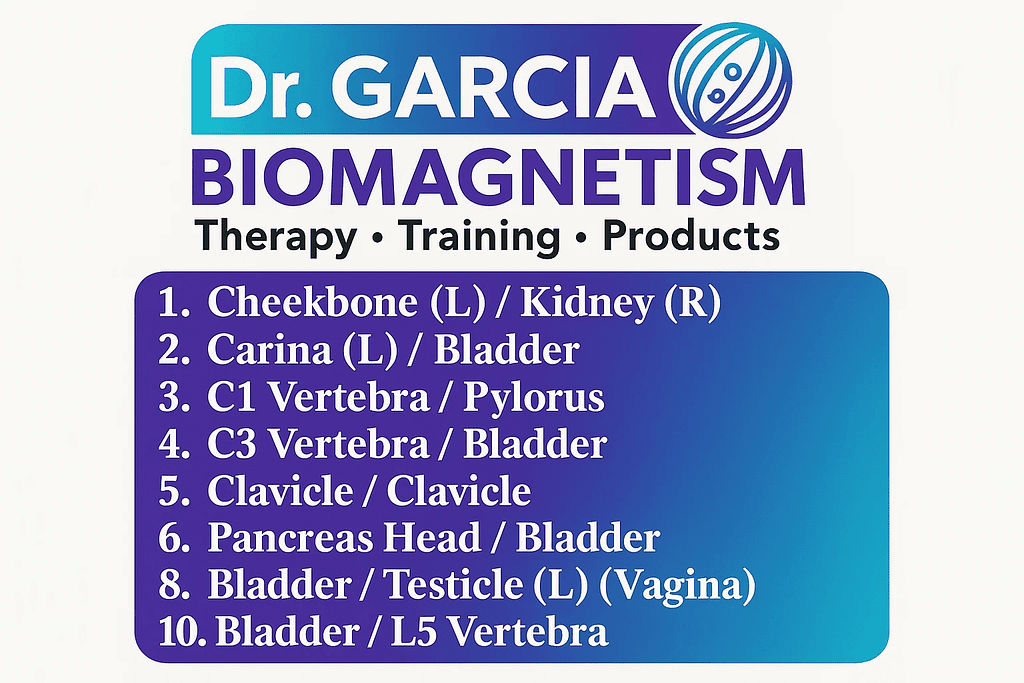 Dr. GARCIA
BIOMAGNETISM
Therapy • Training • Products

1. Cheekbone (L) / Kidney (R)
2. Carina (L) / Bladder
3. C1 Vertebra / Pylorus
4. C3 Vertebra / Bladder
5. Clavicle / Clavicle
6. Pancreas Head / Bladder
8. Bladder / Testicle (L) (Vagina)
10. Bladder / L5 Vertebra